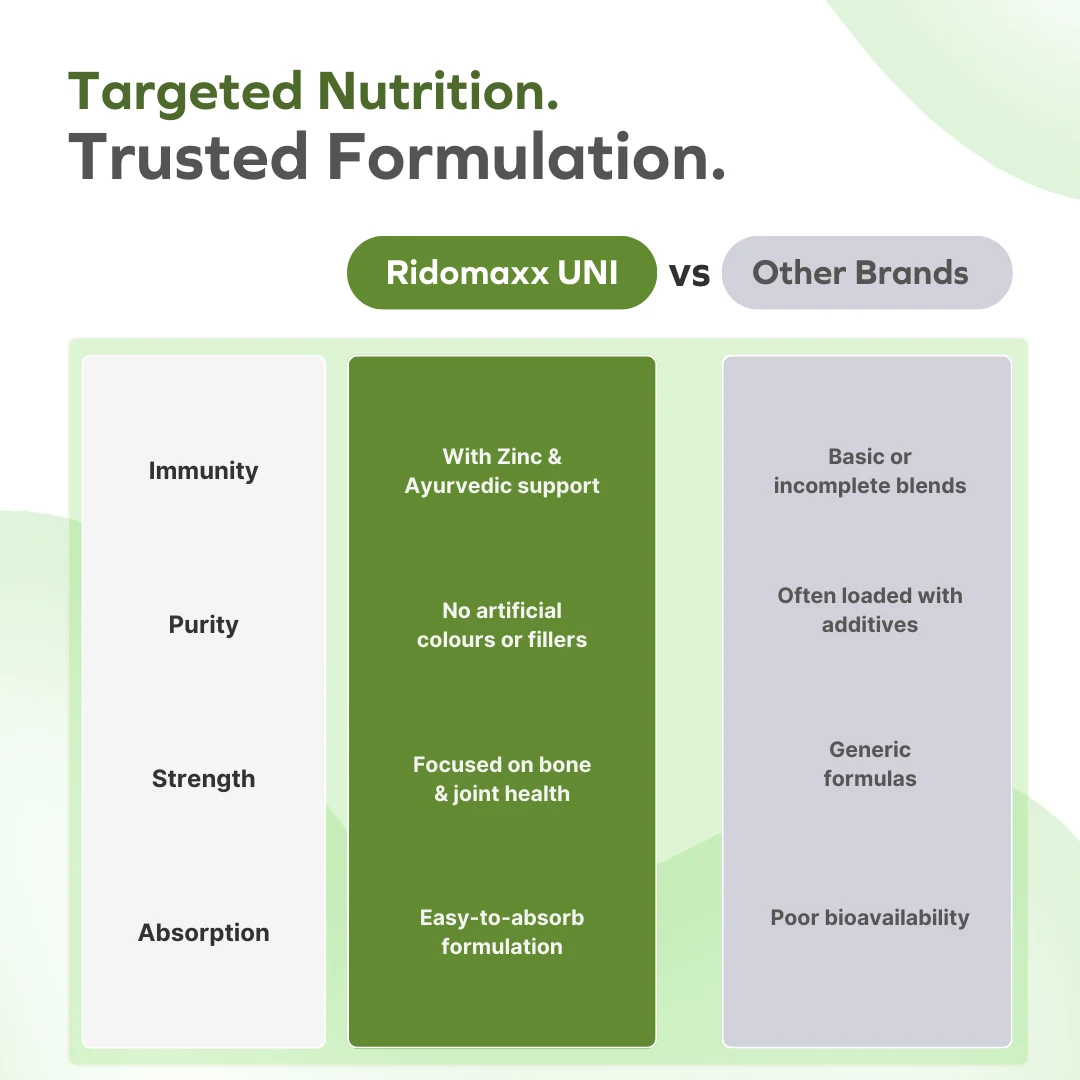 Targeted Nutrition.
Trusted Formulation.

| | Ridomaxx UNI | vs | Other Brands |
|---|---|---|---|
| Immunity | With Zinc & Ayurvedic support | | Basic or incomplete blends |
| Purity | No artificial colours or fillers | | Often loaded with additives |
| Strength | Focused on bone & joint health | | Generic formulas |
| Absorption | Easy-to-absorb formulation | | Poor bioavailability |